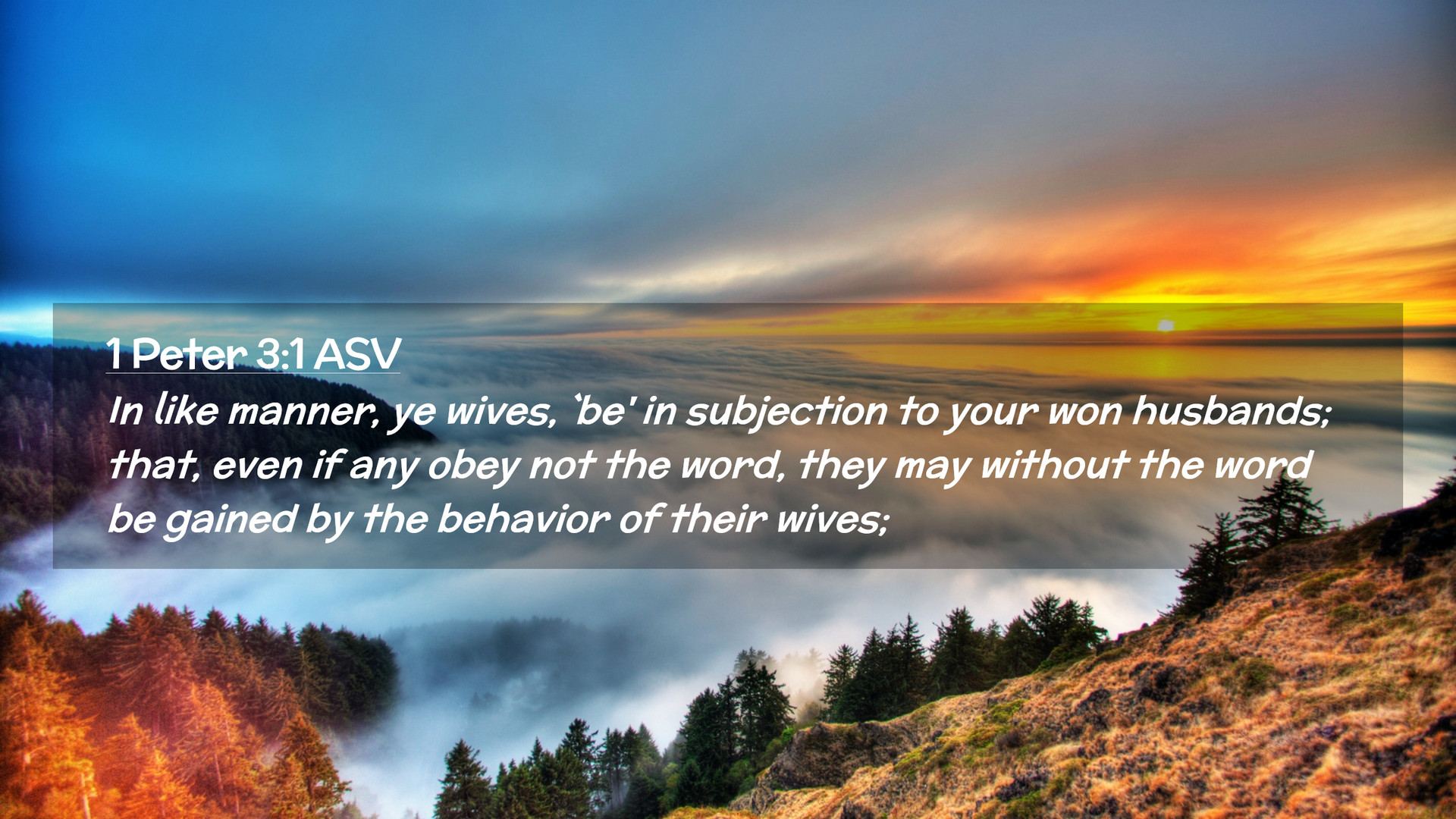 1 Peter 3:1 ASV

In like manner, ye wives, `be' in subjection to your won husbands; that, even if any obey not the word, they may without the word be gained by the behavior of their wives;